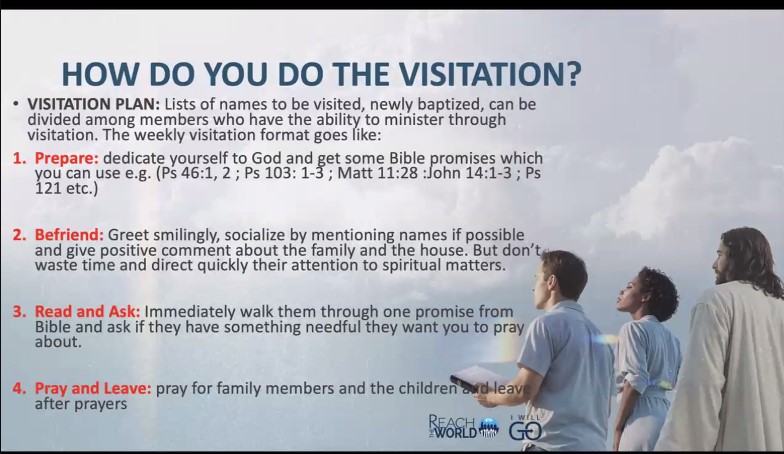 HOW DO YOU DO THE VISITATION?

• VISITATION PLAN: Lists of names to be visited, newly baptized, can be divided among members who have the ability to minister through visitation. The weekly visitation format goes like:

1. Prepare: dedicate yourself to God and get some Bible promises which you can use e.g. (Ps 46:1, 2 ; Ps 103: 1-3 ; Matt 11:28 :John 14:1-3 ; Ps 121 etc.)

2. Befriend: Greet smilingly, socialize by mentioning names if possible and give positive comment about the family and the house. But don't waste time and direct quickly their attention to spiritual matters.

3. Read and Ask: Immediately walk them through one promise from Bible and ask if they have something needful they want you to pray about.

4. Pray and Leave: pray for family members and the children and leave after prayers

REACH THE WORLD

I WILL GO